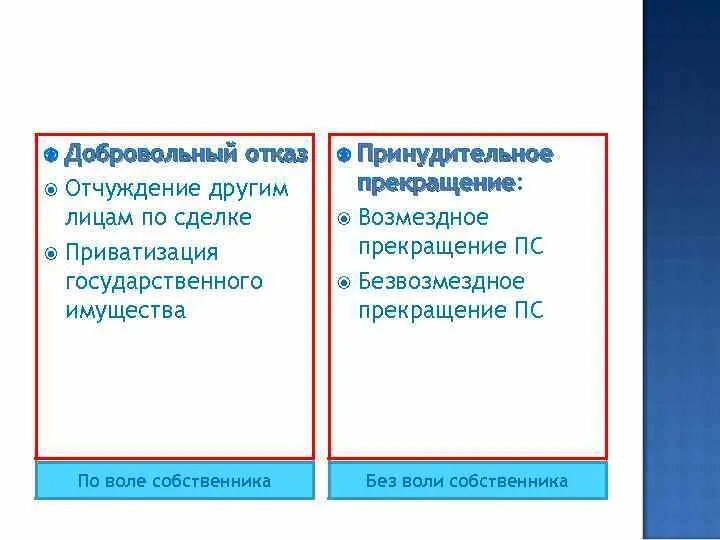 Добровольный отказ

Отчуждение другим лицам по сделке

Приватизация государственного имущества

По воле собственника

Принудительное прекращение:

Возмездное прекращение ПС

Безвозмездное прекращение ПС

Без воли собственника